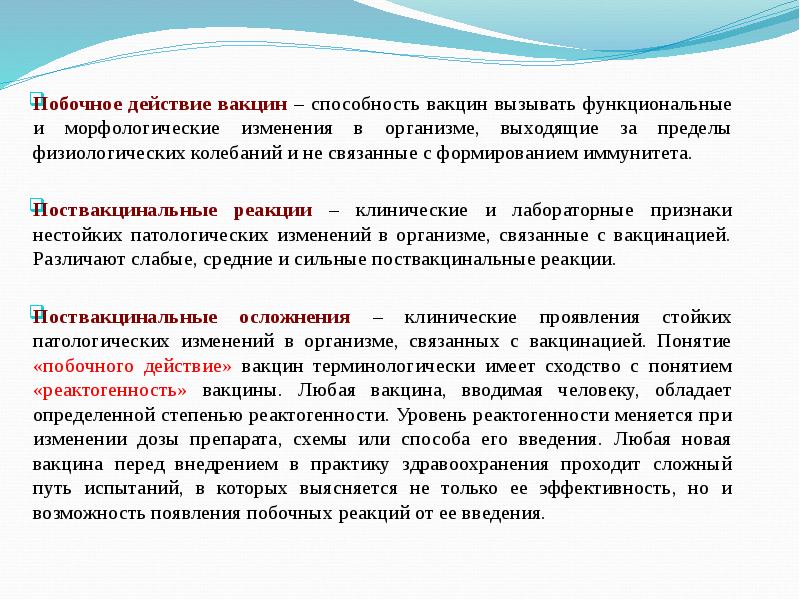 Побочное действие вакцин – способность вакцин вызывать функциональные и морфологические изменения в организме, выходящие за пределы физиологических колебаний и не связанные с формированием иммунитета.

Поствакцинальные реакции – клинические и лабораторные признаки нестойких патологических изменений в организме, связанные с вакцинацией. Различают слабые, средние и сильные поствакцинальные реакции.

Поствакцинальные осложнения – клинические проявления стойких патологических изменений в организме, связанных с вакцинацией. Понятие «побочного действие» вакцин терминологически имеет сходство с понятием «реактогенность» вакцины. Любая вакцина, вводимая человеку, обладает определенной степенью реактогенности. Уровень реактогенности меняется при изменении дозы препарата, схемы или способа его введения. Любая новая вакцина перед внедрением в практику здравоохранения проходит сложный путь испытаний, в которых выясняется не только ее эффективность, но и возможность появления побочных реакций от ее введения.